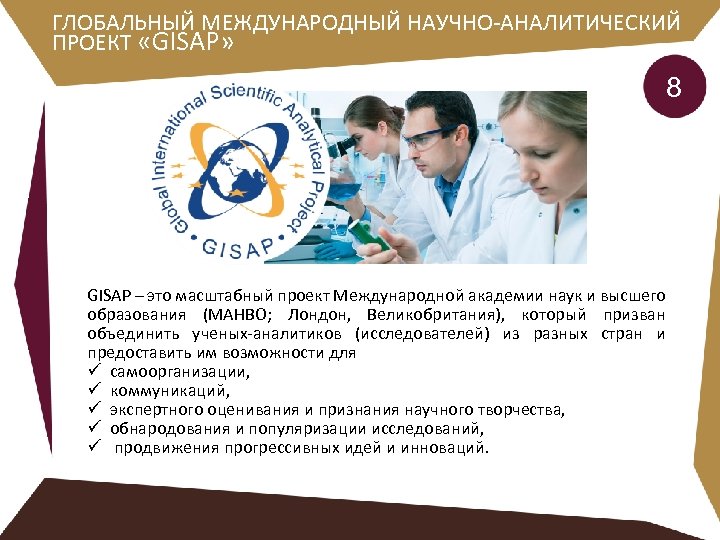 ГЛОБАЛЬНЫЙ МЕЖДУНАРОДНЫЙ НАУЧНО-АНАЛИТИЧЕСКИЙ ПРОЕКТ «GISAP»

8

Global International Scientific Analytical Project

GISAP

GISAP – это масштабный проект Международной академии наук и высшего образования (МАНВО; Лондон, Великобритания), который призван объединить ученых-аналитиков (исследователей) из разных стран и предоставить им возможности для

✓ самоорганизации,
✓ коммуникаций,
✓ экспертного оценивания и признания научного творчества,
✓ обнародования и популяризации исследований,
✓ продвижения прогрессивных идей и инноваций.